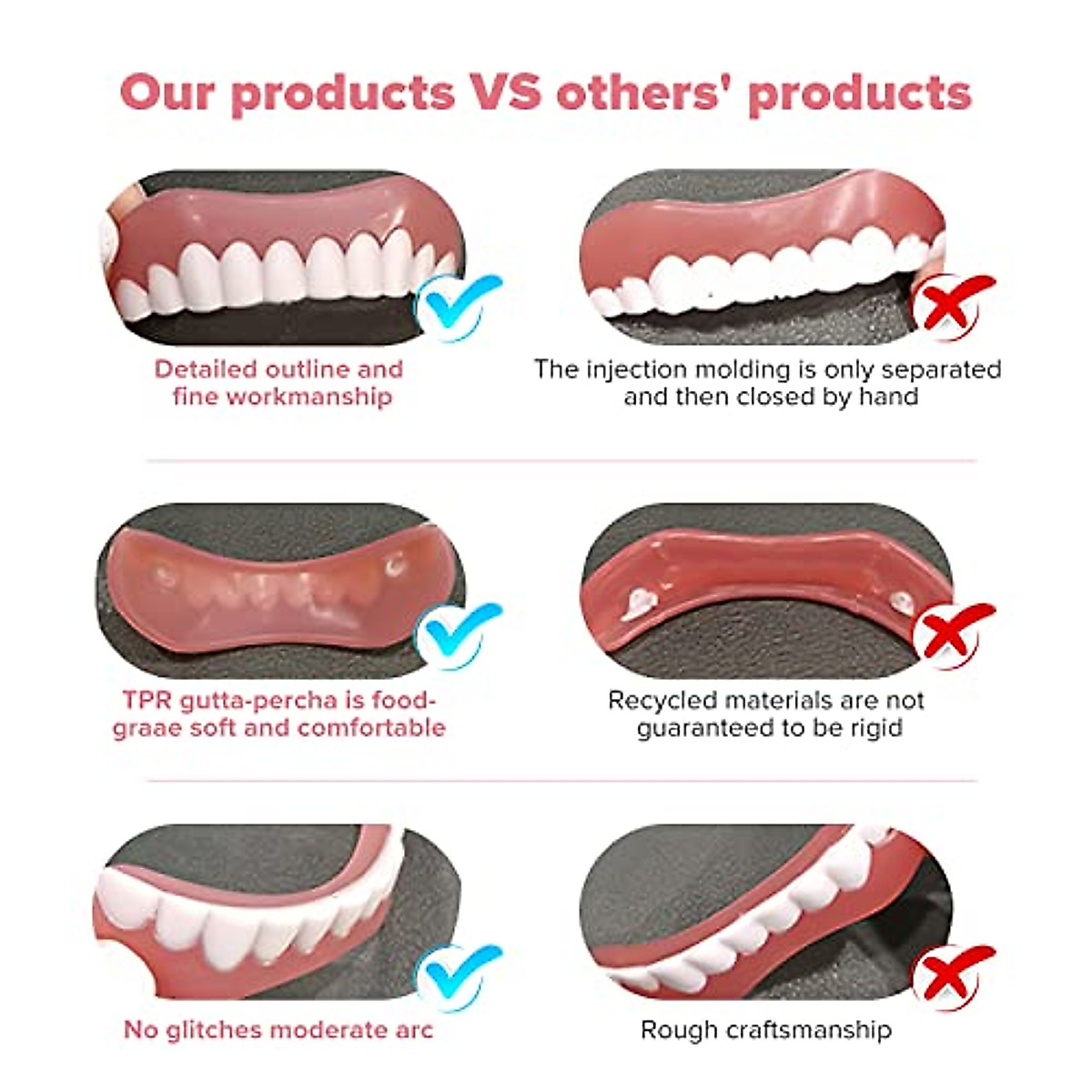 Our products VS others' products

Detailed outline and fine workmanship

The injection molding is only separated and then closed by hand

TPR gutta-percha is food-graae soft and comfortable

Recycled materials are not guaranteed to be rigid

No glitches moderate arc

Rough craftsmanship